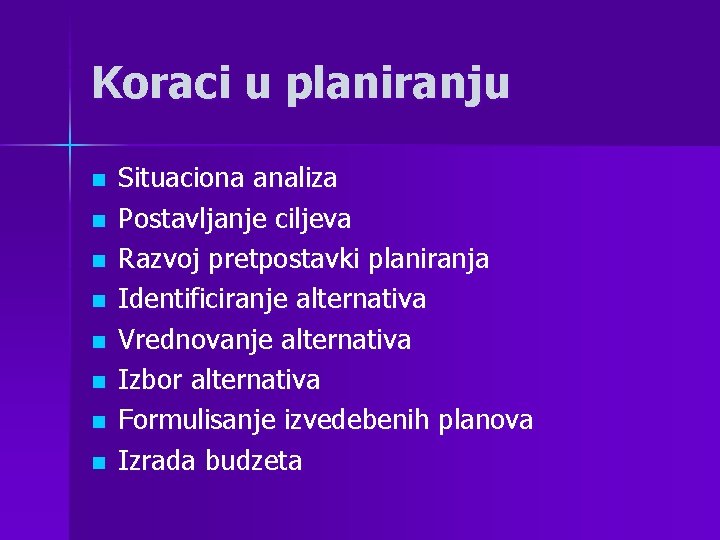 Koraci u planiranju

- Situaciona analiza
- Postavljanje ciljeva
- Razvoj pretpostavki planiranja
- Identificiranje alternativa
- Vrednovanje alternativa
- Izbor alternativa
- Formulisanje izvedebenih planova
- Izrada budzeta